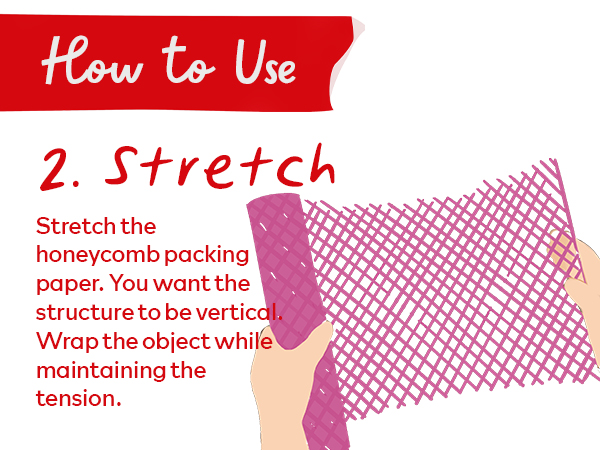 How to Use

2. Stretch

Stretch the honeycomb packing paper. You want the structure to be vertical. Wrap the object while maintaining the tension.